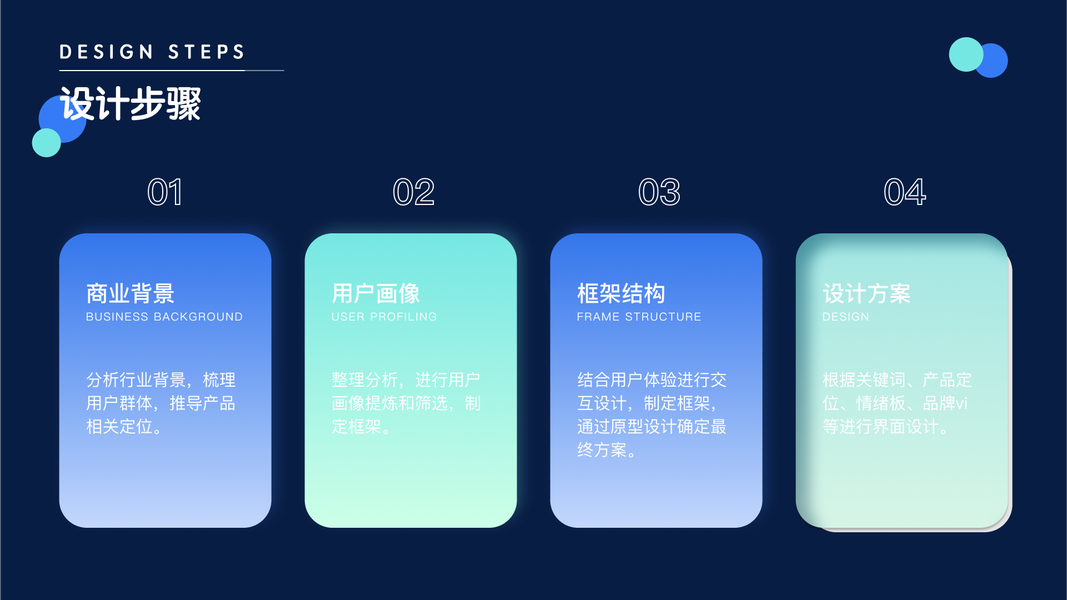 DESIGN STEPS

设计步骤

01

商业背景
BUSINESS BACKGROUND

分析行业背景，梳理用户群体，推导产品相关定位。

02

用户画像
USER PROFILING

整理分析，进行用户画像提炼和筛选，制定框架。

03

框架结构
FRAME STRUCTURE

结合用户体验进行交互设计，制定框架，通过原型设计确定最终方案。

04

设计方案
DESIGN

根据关键词、产品定位、情绪板、品牌vi等进行界面设计。